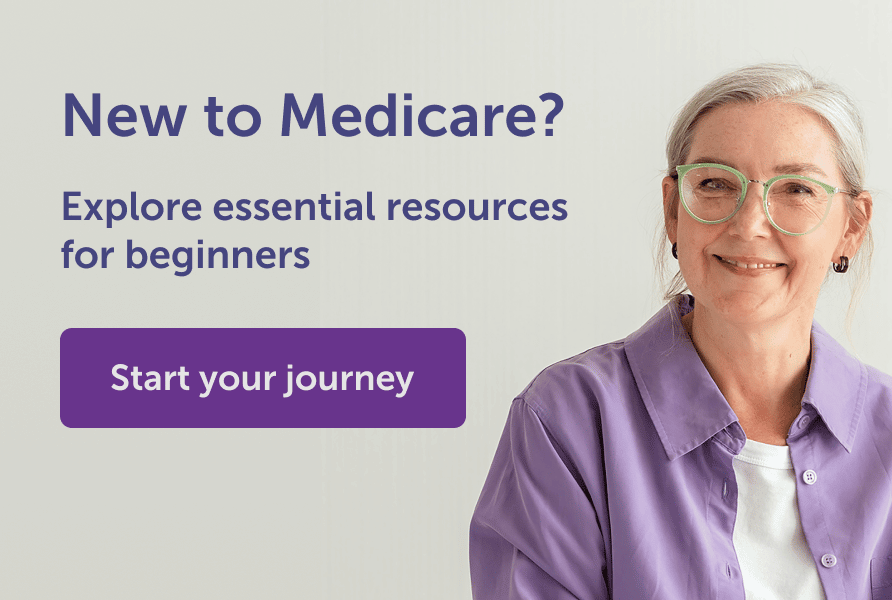 New to Medicare?

Explore essential resources for beginners

Start your journey